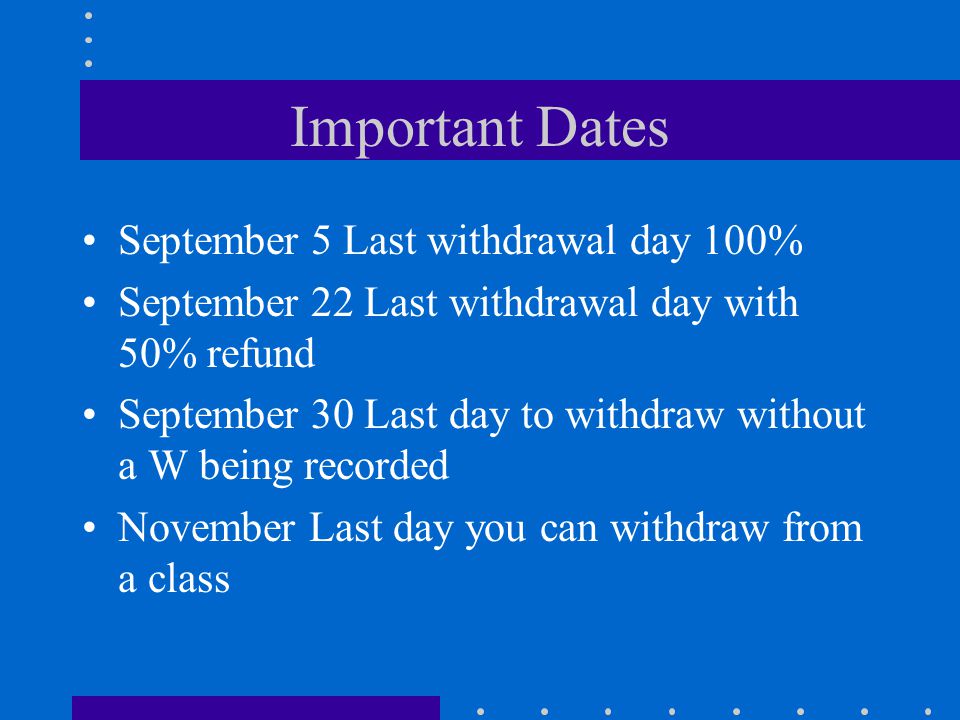 Important Dates

• September 5 Last withdrawal day 100%
• September 22 Last withdrawal day with 50% refund
• September 30 Last day to withdraw without a W being recorded
• November Last day you can withdraw from a class